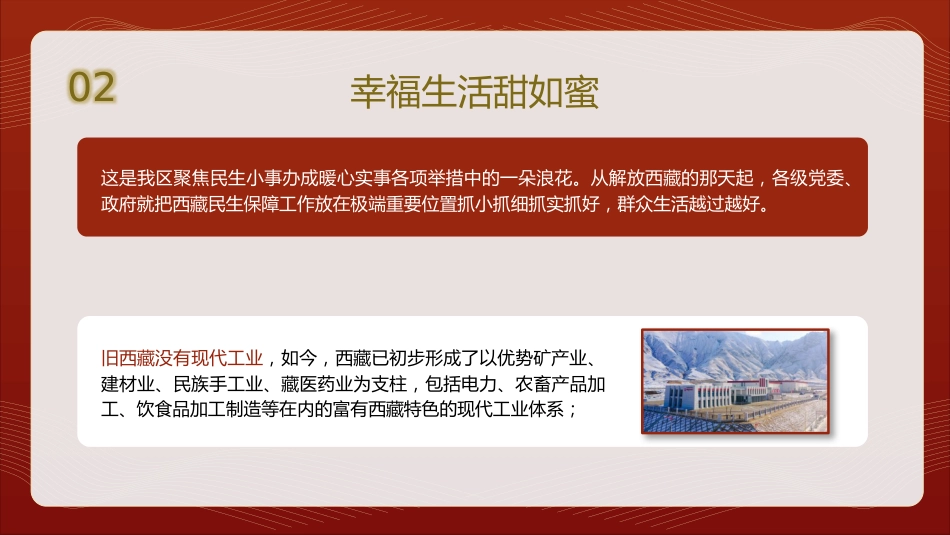 02

幸福生活甜如蜜

这是我区聚焦民生小事办成暖心实事各项举措中的一朵浪花。从解放西藏的那天起，各级党委、政府就把西藏民生保障工作放在极端重要位置抓小抓细抓实抓好，群众生活越过越好。

旧西藏没有现代工业，如今，西藏已初步形成了以优势矿产业、建材业、民族手工业、藏医药业为支柱，包括电力、农畜产品加工、饮食品加工制造等在内的富有西藏特色的现代工业体系；